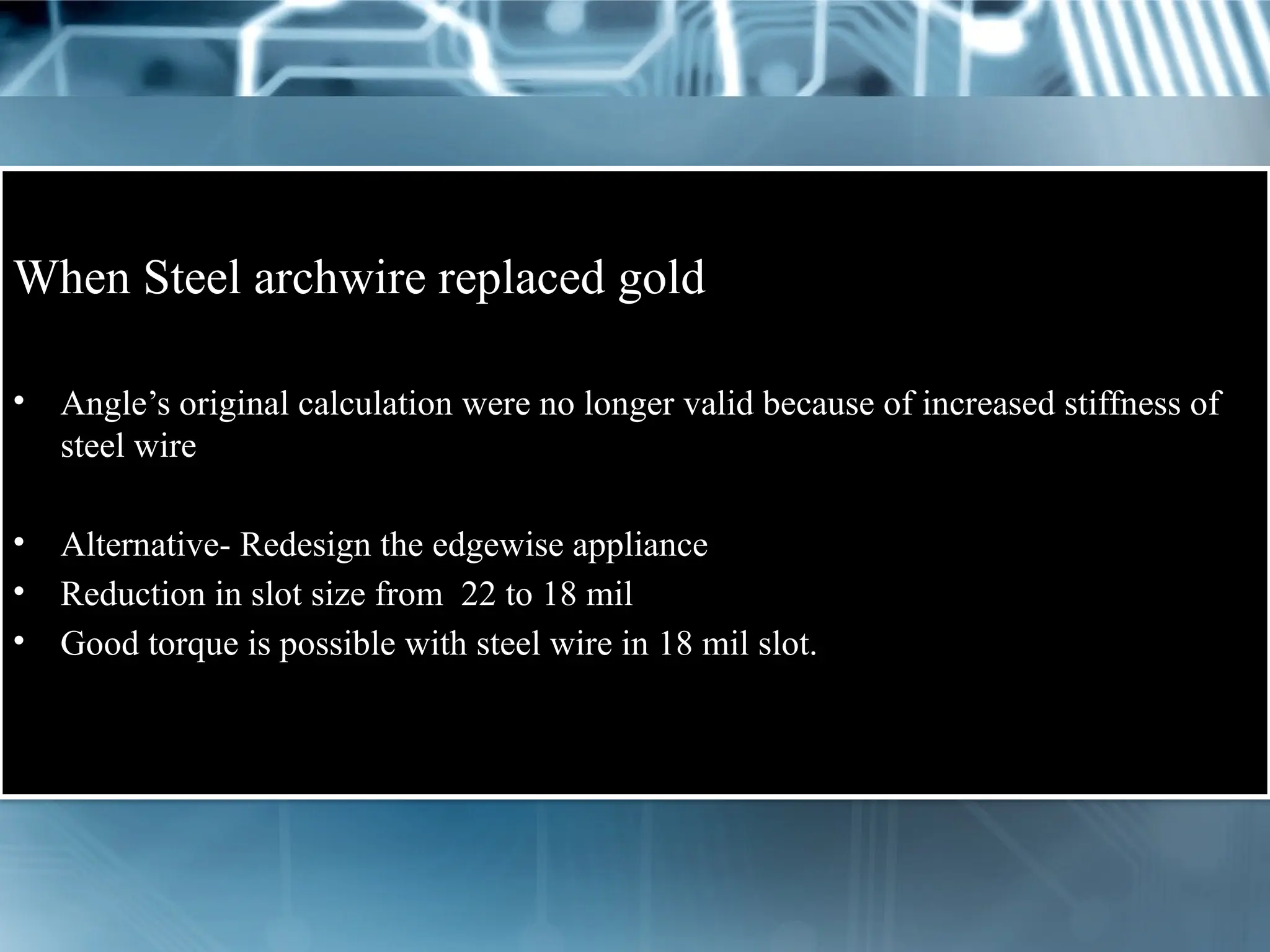 When Steel archwire replaced gold

• Angle’s original calculation were no longer valid because of increased stiffness of steel wire

• Alternative- Redesign the edgewise appliance
• Reduction in slot size from 22 to 18 mil
• Good torque is possible with steel wire in 18 mil slot.